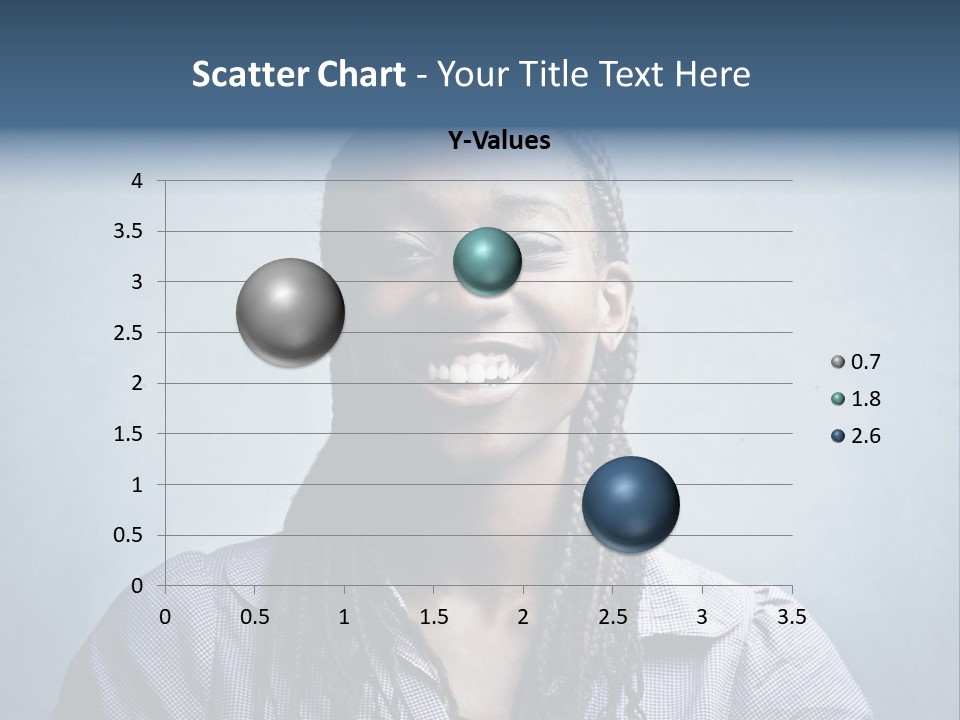 Scatter Chart - Your Title Text Here

Y-Values

4
3.5
3
2.5
2
1.5
1
0.5
0

0 0.5 1 1.5 2 2.5 3 3.5

0.7
1.8
2.6